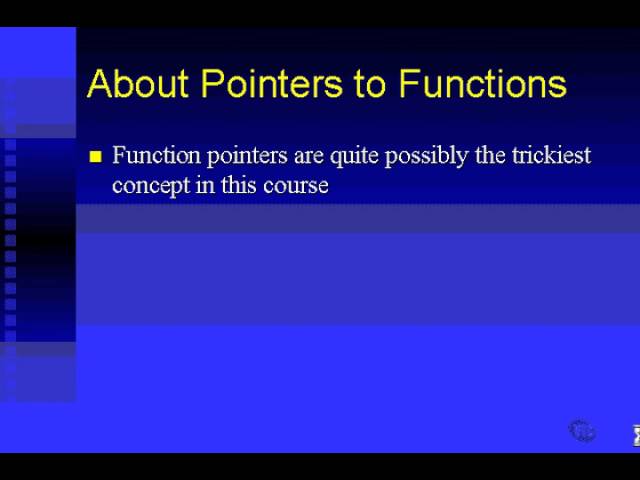 About Pointers to Functions

■ Function pointers are quite possibly the trickiest concept in this course